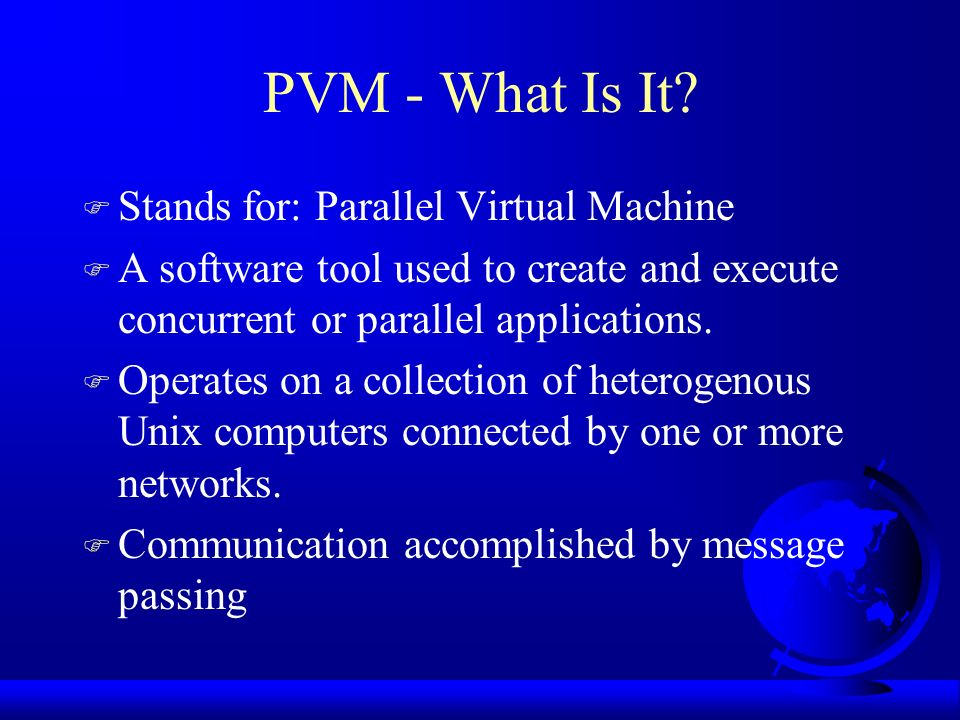 PVM - What Is It?

Stands for: Parallel Virtual Machine

A software tool used to create and execute concurrent or parallel applications.

Operates on a collection of heterogenous Unix computers connected by one or more networks.

Communication accomplished by message passing